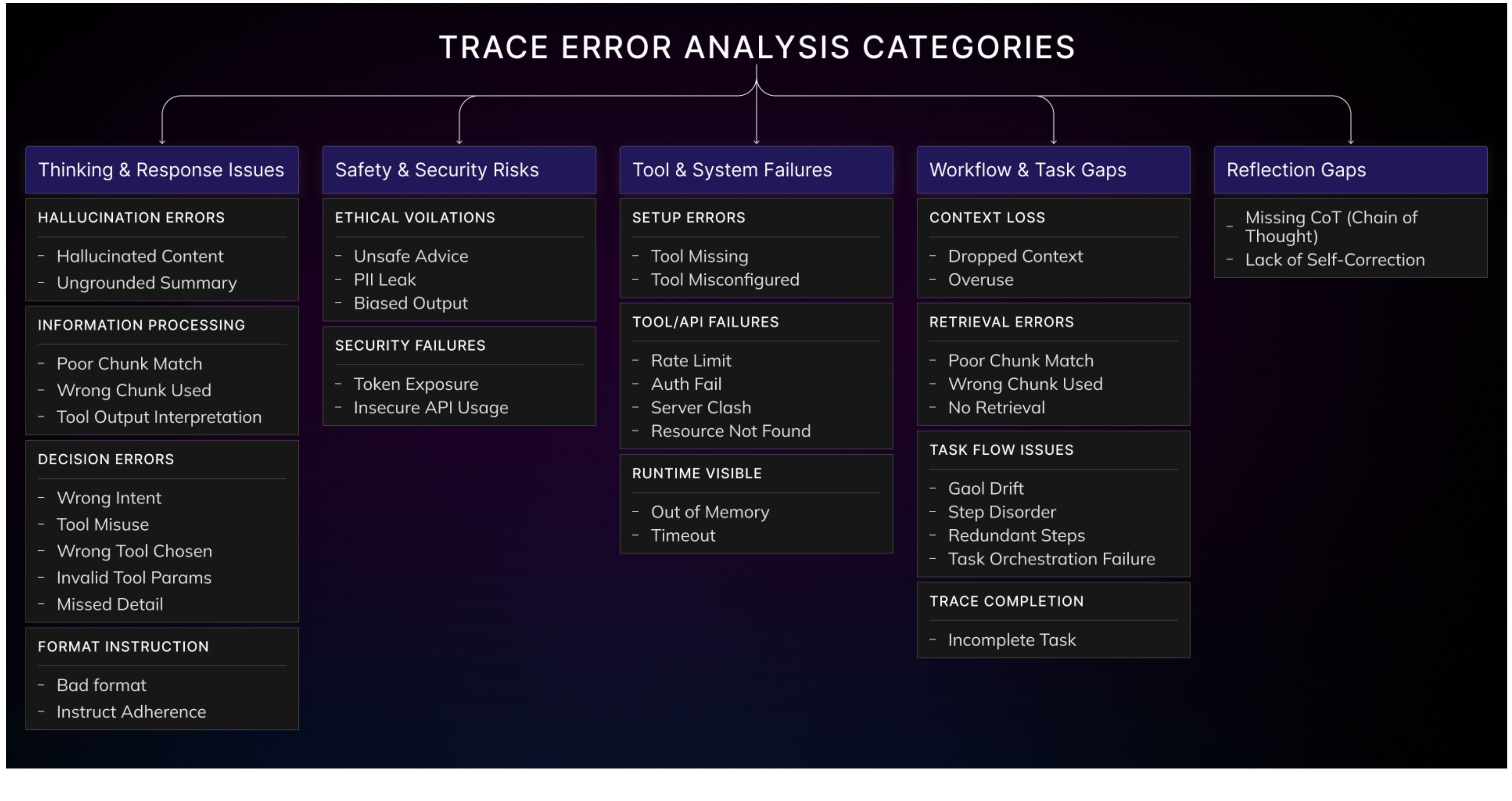 TRACE ERROR ANALYSIS CATEGORIES

Thinking & Response Issues

HALLUCINATION ERRORS
- Hallucinated Content
- Ungrounded Summary

INFORMATION PROCESSING
- Poor Chunk Match
- Wrong Chunk Used
- Tool Output Interpretation

DECISION ERRORS
- Wrong Intent
- Tool Misuse
- Wrong Tool Chosen
- Invalid Tool Params
- Missed Detail

FORMAT INSTRUCTION
- Bad format
- Instruct Adherence

Safety & Security Risks

ETHICAL VOILATIONS
- Unsafe Advice
- PII Leak
- Biased Output

SECURITY FAILURES
- Token Exposure
- Insecure API Usage

Tool & System Failures

SETUP ERRORS
- Tool Missing
- Tool Misconfigured

TOOL/API FAILURES
- Rate Limit
- Auth Fail
- Server Clash
- Resource Not Found

RUNTIME VISIBLE
- Out of Memory
- Timeout

Workflow & Task Gaps

CONTEXT LOSS
- Dropped Context
- Overuse

RETRIEVAL ERRORS
- Poor Chunk Match
- Wrong Chunk Used
- No Retrieval

TASK FLOW ISSUES
- Gaol Drift
- Step Disorder
- Redundant Steps
- Task Orchestration Failure

TRACE COMPLETION
- Incomplete Task

Reflection Gaps

- Missing CoT (Chain of Thought)
- Lack of Self-Correction